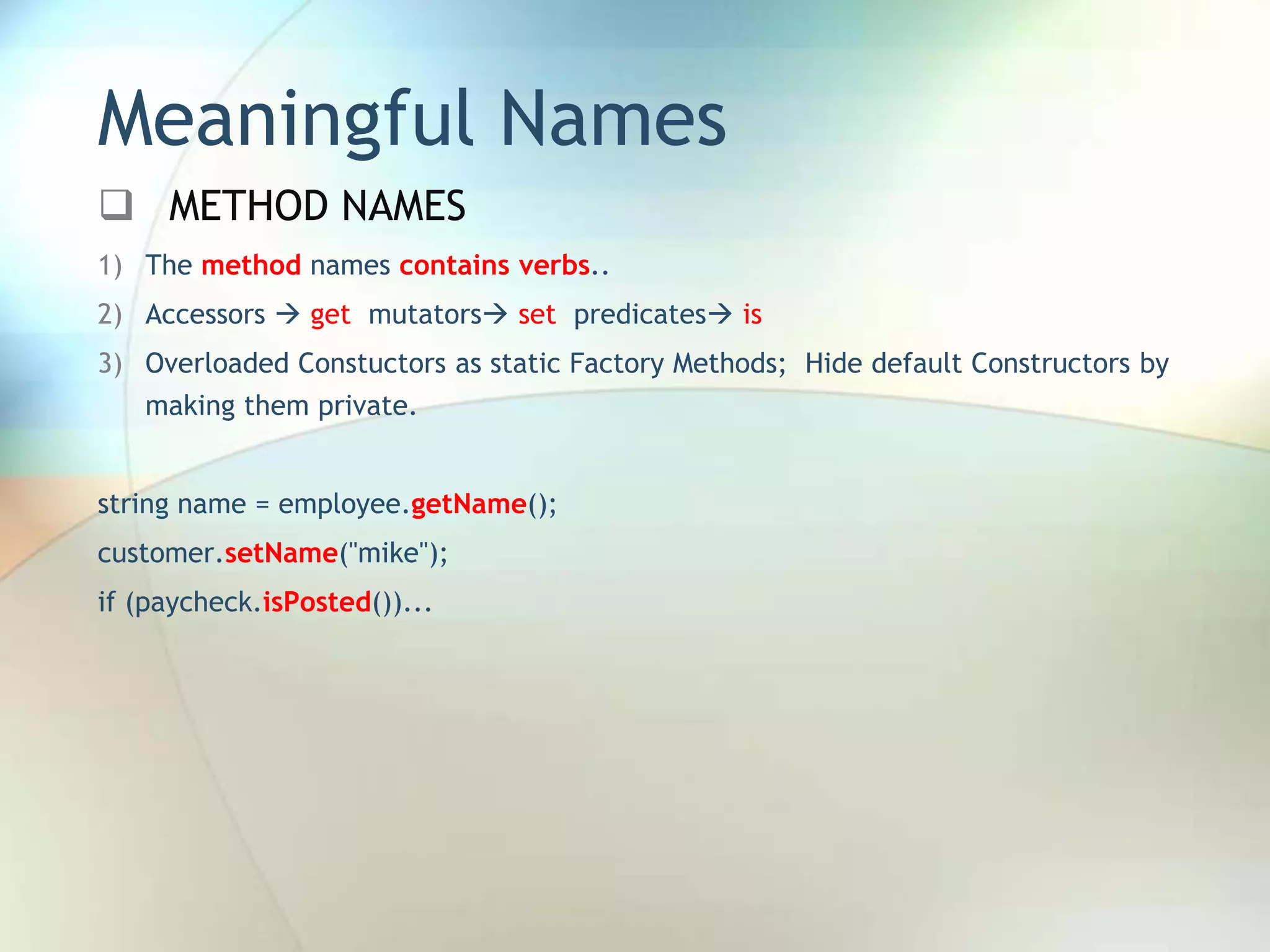 Meaningful Names

❑ METHOD NAMES

1) The method names contains verbs..

2) Accessors → get mutators→ set predicates→ is

3) Overloaded Constuctors as static Factory Methods; Hide default Constructors by making them private.

string name = employee.getName();

customer.setName("mike");

if (paycheck.isPosted())...